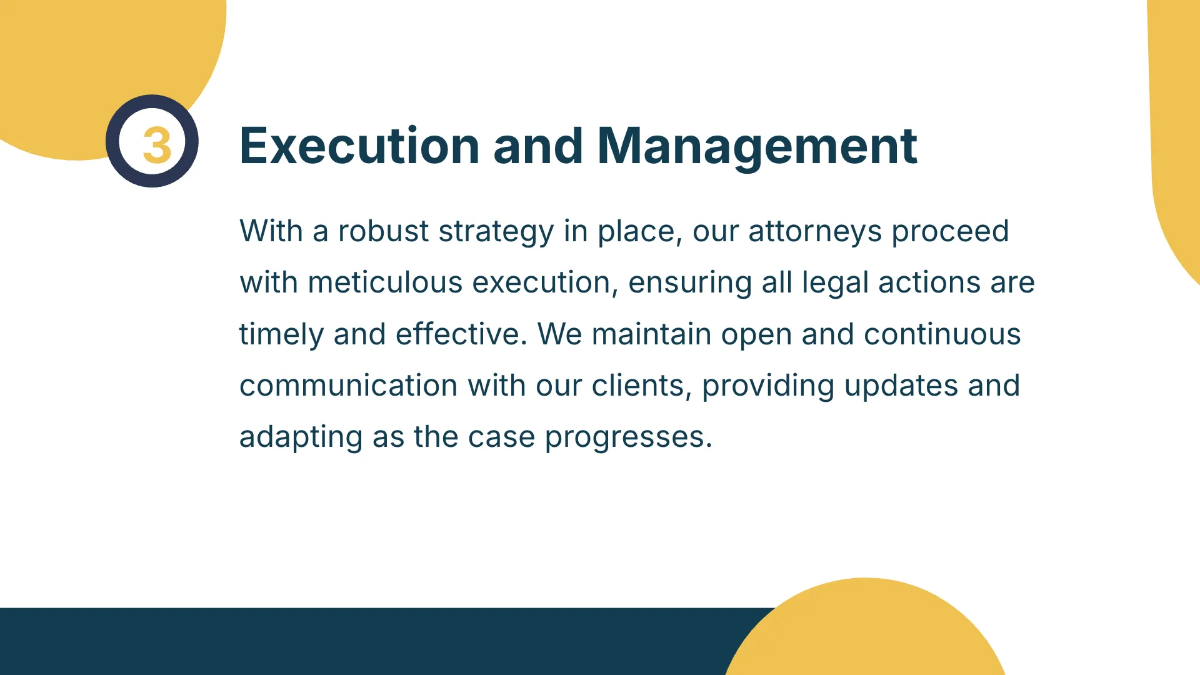 3

Execution and Management

With a robust strategy in place, our attorneys proceed with meticulous execution, ensuring all legal actions are timely and effective. We maintain open and continuous communication with our clients, providing updates and adapting as the case progresses.